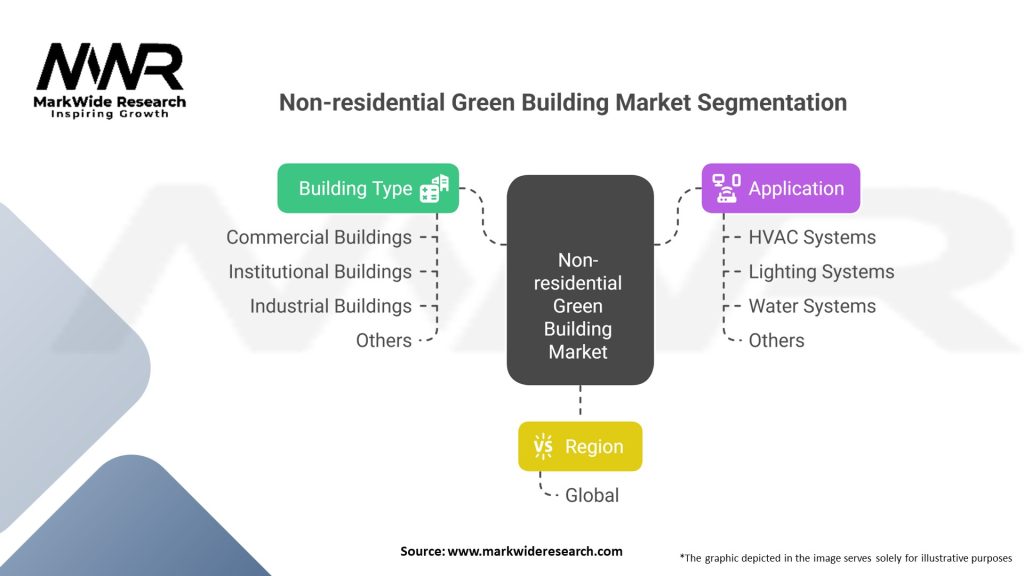 MWR
MarkWide Research
Inspiring Growth

Non-residential Green Building Market Segmentation

Building Type
Commercial Buildings
Institutional Buildings
Industrial Buildings
Others

Non-residential Green Building Market

Application
HVAC Systems
Lighting Systems
Water Systems
Others

Region
Global

Source: www.markwideresearch.com

*The graphic depicted in the image serves solely for illustrative purposes